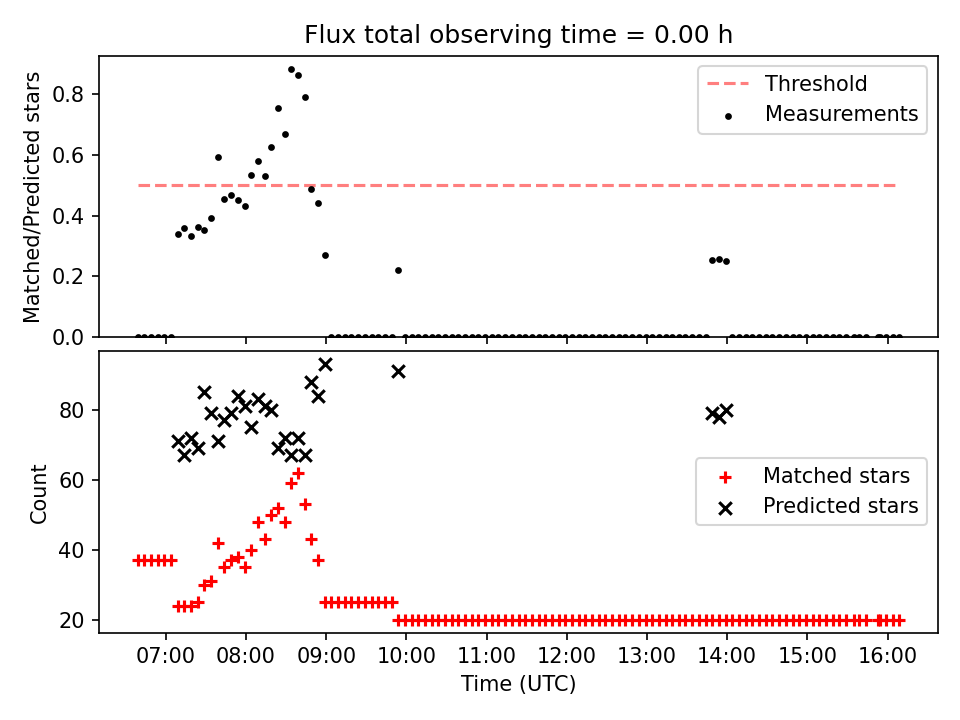 Flux total observing time = 0.00 h

Matched/Predicted stars

0.8
0.6
0.4
0.2
0.0

Threshold
Measurements

Count

80
60
40
20

Matched stars
Predicted stars

07:00 08:00 09:00 10:00 11:00 12:00 13:00 14:00 15:00 16:00

Time (UTC)